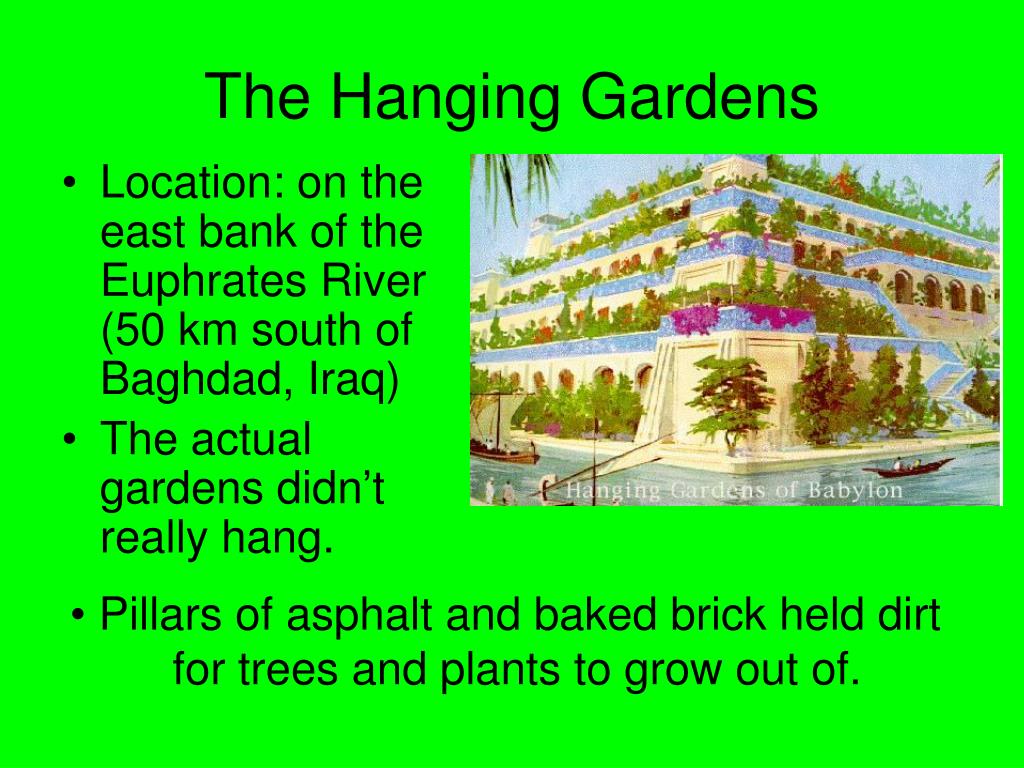 The Hanging Gardens

• Location: on the east bank of the Euphrates River (50 km south of Baghdad, Iraq)
• The actual gardens didn’t really hang.

Hanging Gardens of Babylon

• Pillars of asphalt and baked brick held dirt for trees and plants to grow out of.